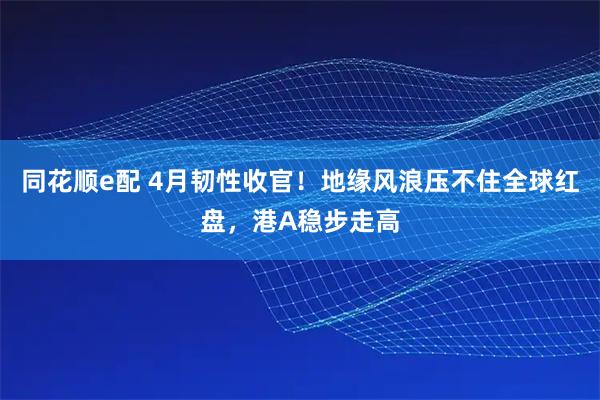 同花顺e配 4月韧性收官！地缘风浪压不住全球红盘，港A稳步走高